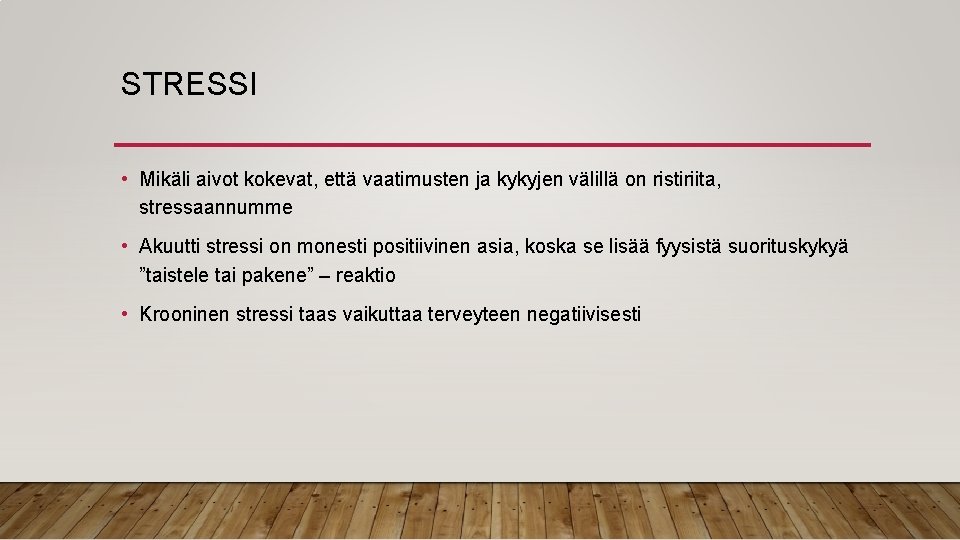 STRESSI

• Mikäli aivot kokevat, että vaatimusten ja kykyjen välillä on ristiriita, stressaannumme

• Akuutti stressi on monesti positiivinen asia, koska se lisää fyysistä suorituskykyä ”taistele tai pakene” – reaktio

• Krooninen stressi taas vaikuttaa terveyteen negatiivisesti